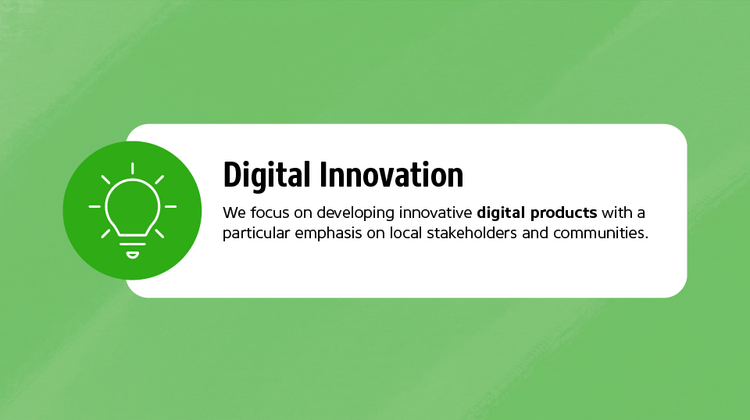 Digital Innovation

We focus on developing innovative digital products with a particular emphasis on local stakeholders and communities.